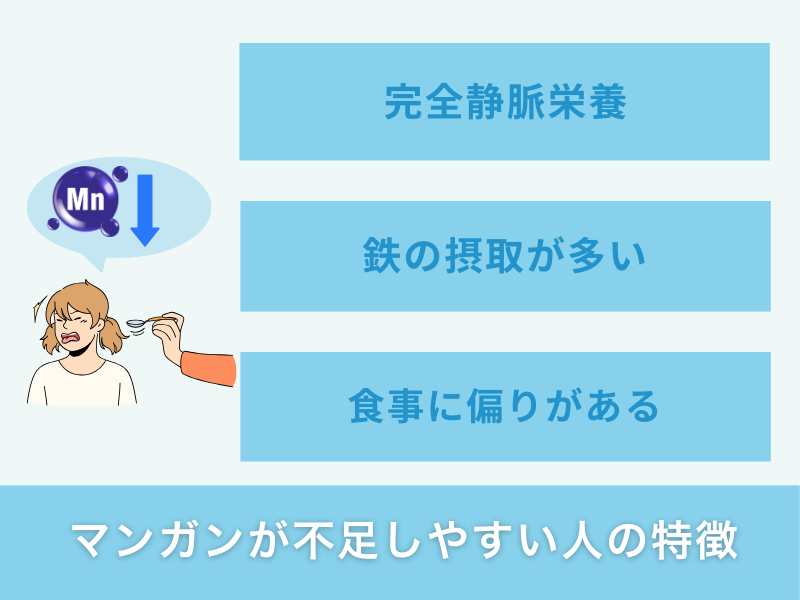 Mn

完全静脈栄養

鉄の摂取が多い

食事に偏りがある

マンガンが不足しやすい人の特徴